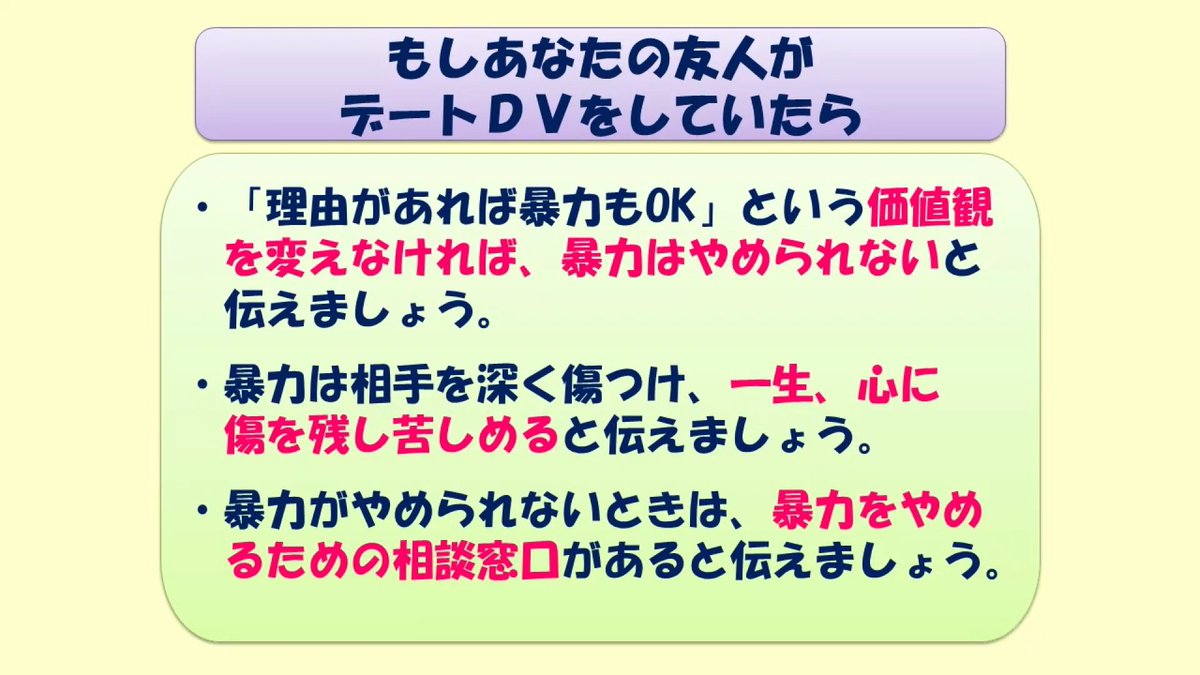 もしあなたの友人が
デートＤＶをしていたら

・「理由があれば暴力もOK」という価値観を変えなければ、暴力はやめられないと伝えましょう。

・暴力は相手を深く傷つけ、一生、心に傷を残し苦しめると伝えましょう。

・暴力がやめられないときは、暴力をやめるための相談窓口があると伝えましょう。